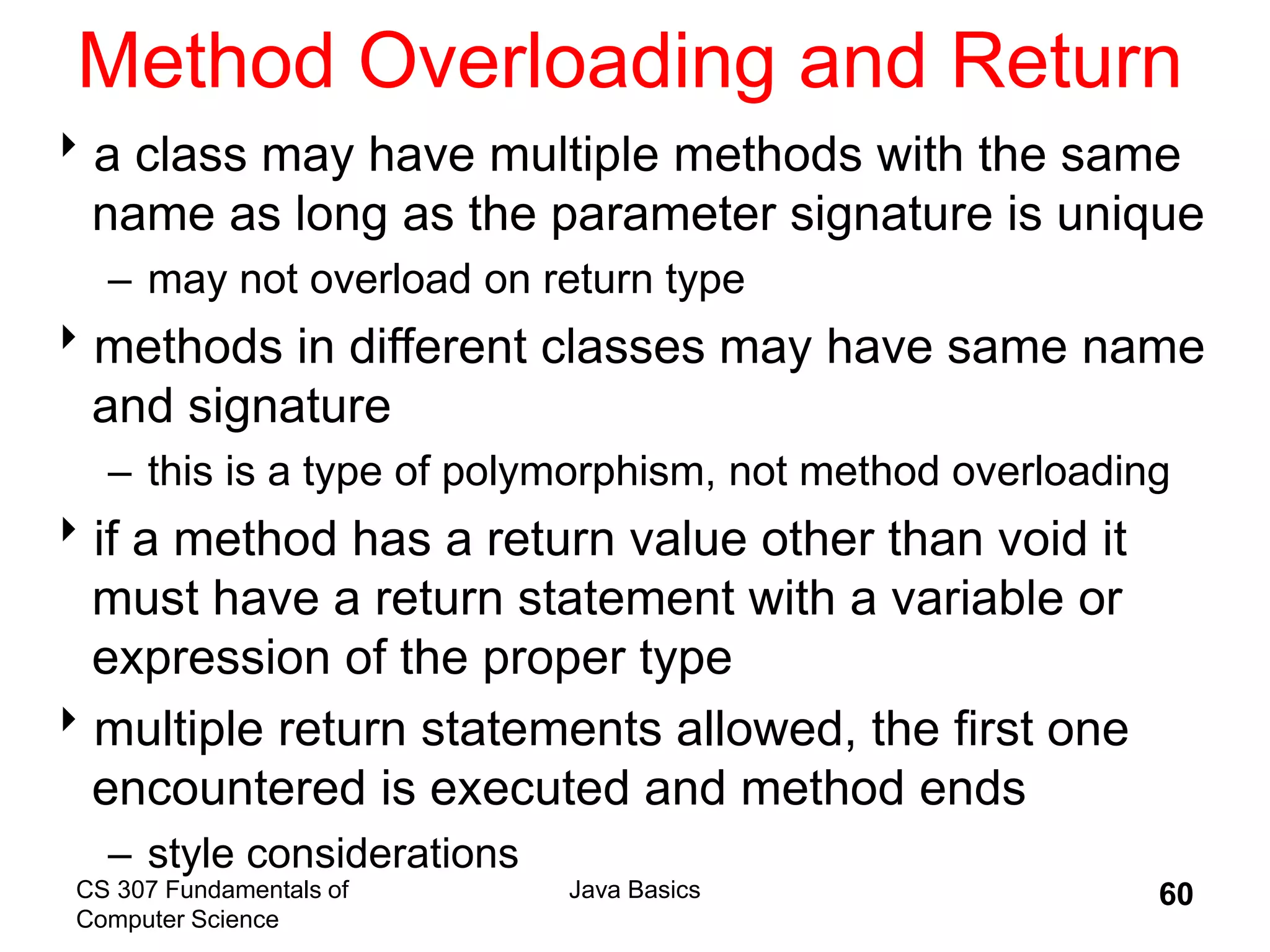 Method Overloading and Return

‣ a class may have multiple methods with the same name as long as the parameter signature is unique

– may not overload on return type

‣ methods in different classes may have same name and signature

– this is a type of polymorphism, not method overloading

‣ if a method has a return value other than void it must have a return statement with a variable or expression of the proper type

‣ multiple return statements allowed, the first one encountered is executed and method ends

– style considerations

CS 307 Fundamentals of Computer Science

Java Basics

60